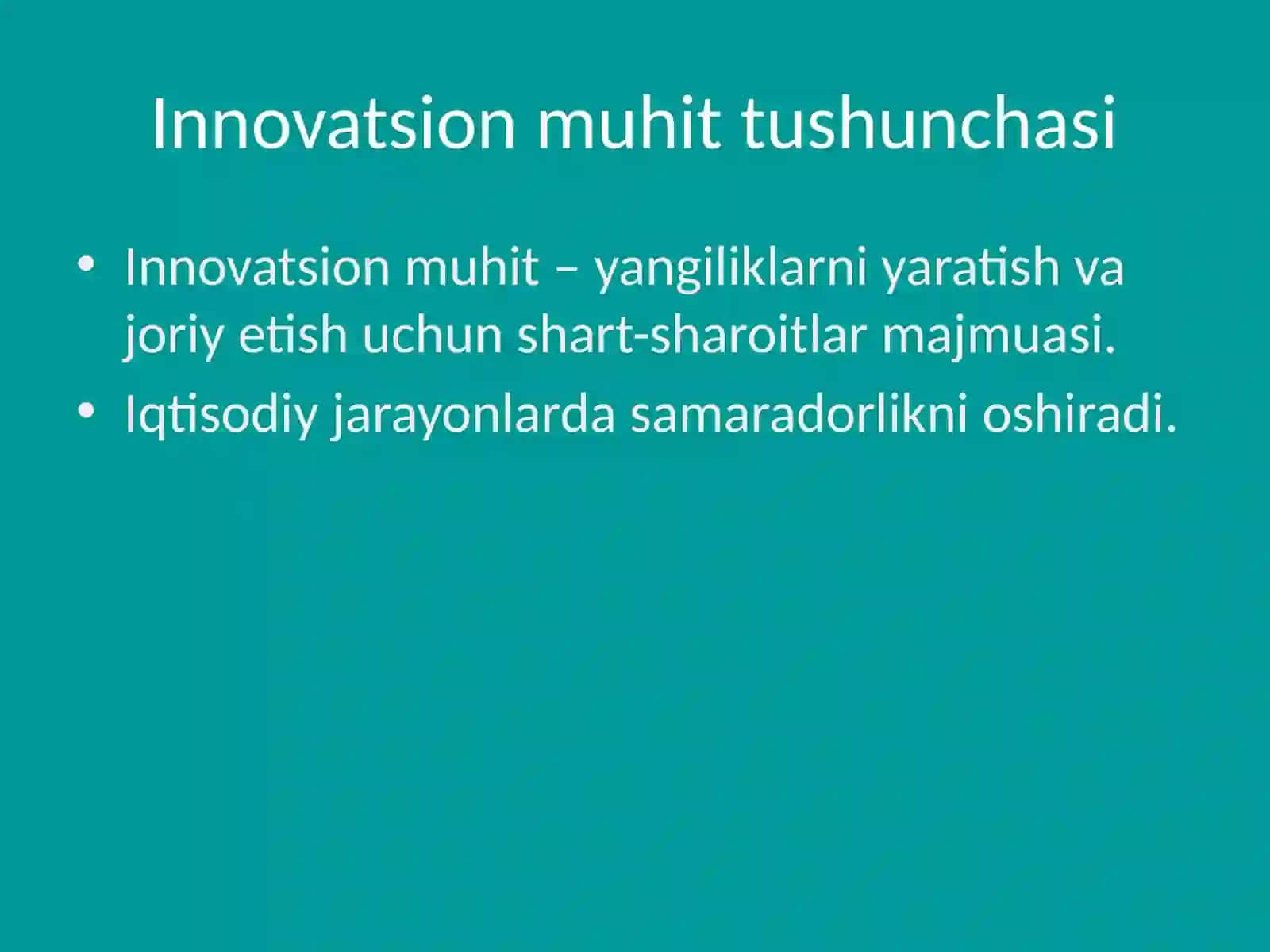 Innovatsion muhit tushunchasi

• Innovatsion muhit – yangiliklarni yaratish va joriy etish uchun shart-sharoitlar majmuasi.
• Iqtisodiy jarayonlarda samaradorlikni oshiradi.